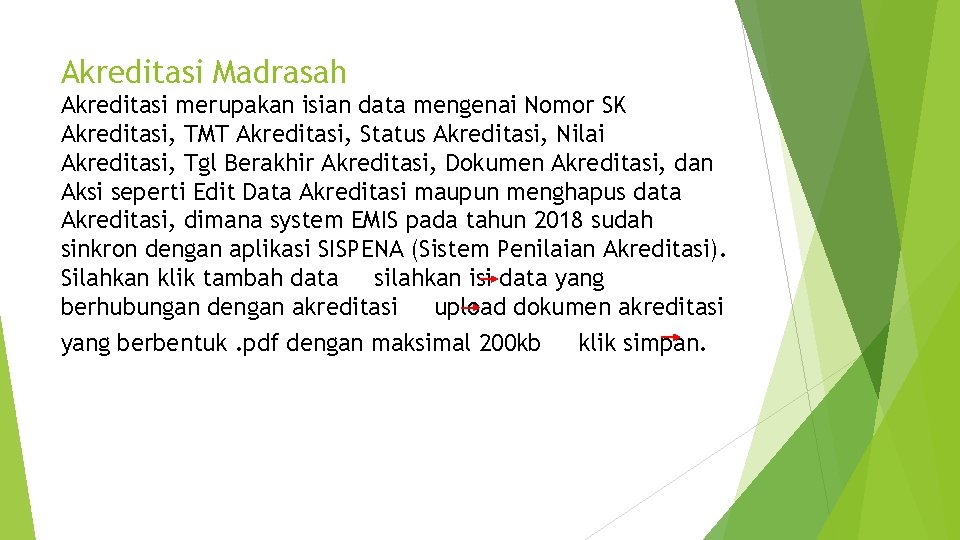 Akreditasi Madrasah

Akreditasi merupakan isian data mengenai Nomor SK Akreditasi, TMT Akreditasi, Status Akreditasi, Nilai Akreditasi, Tgl Berakhir Akreditasi, Dokumen Akreditasi, dan Aksi seperti Edit Data Akreditasi maupun menghapus data Akreditasi, dimana system EMIS pada tahun 2018 sudah sinkron dengan aplikasi SISPENA (Sistem Penilaian Akreditasi). Silahkan klik tambah data silahkan isi data yang berhubungan dengan akreditasi upload dokumen akreditasi yang berbentuk .pdf dengan maksimal 200kb klik simpan.